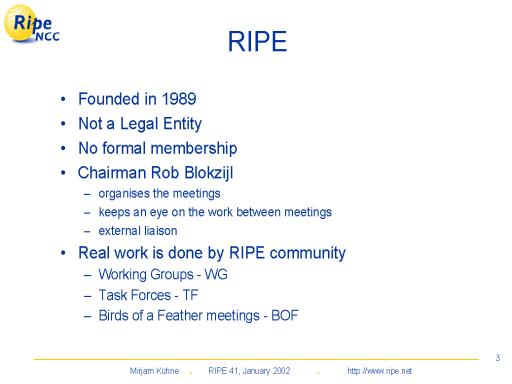 Ripe NCC

RIPE

• Founded in 1989
• Not a Legal Entity
• No formal membership
• Chairman Rob Blokzijl
  – organises the meetings
  – keeps an eye on the work between meetings
  – external liaison
• Real work is done by RIPE community
  – Working Groups - WG
  – Task Forces - TF
  – Birds of a Feather meetings - BOF

3

Mirjam Kühne . RIPE 41, January 2002 . http://www.ripe.net